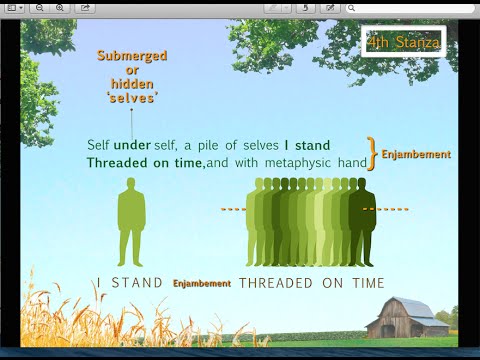 4th Stanza

Submerged or hidden 'selves'

Self under self, a pile of selves I stand
Threaded on time, and with metaphysic hand

Enjambement

I STAND Enjambement THREADED ON TIME